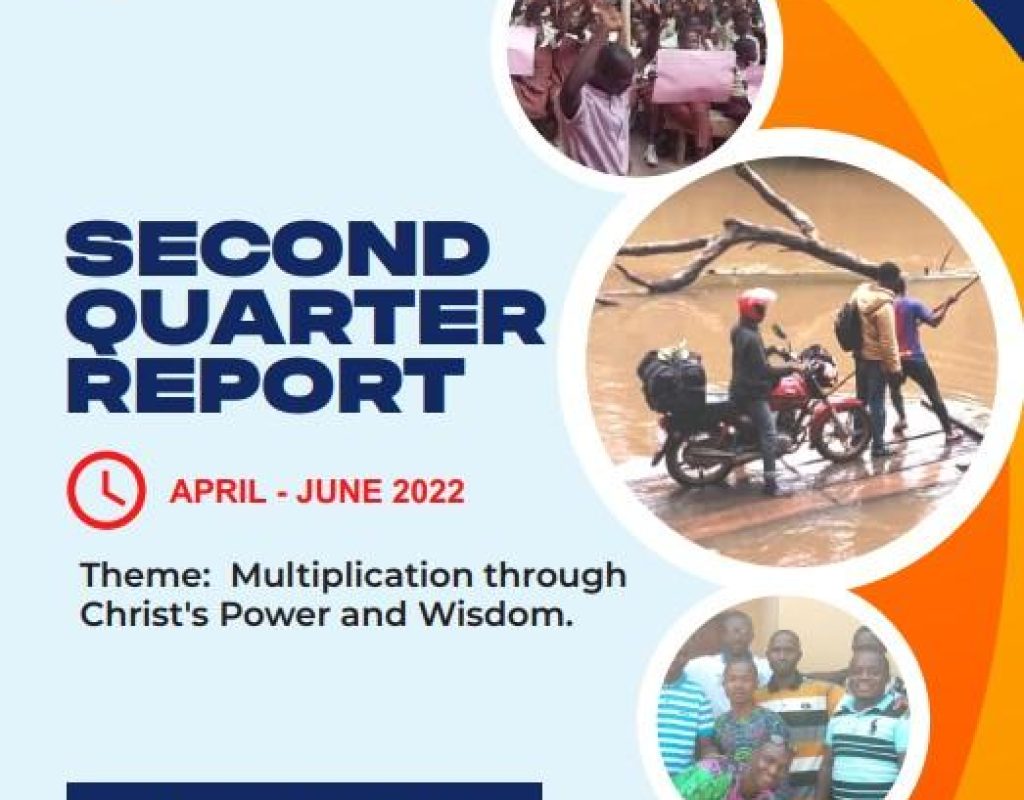 SECOND QUARTER REPORT

APRIL - JUNE 2022

Theme: Multiplication through Christ's Power and Wisdom.